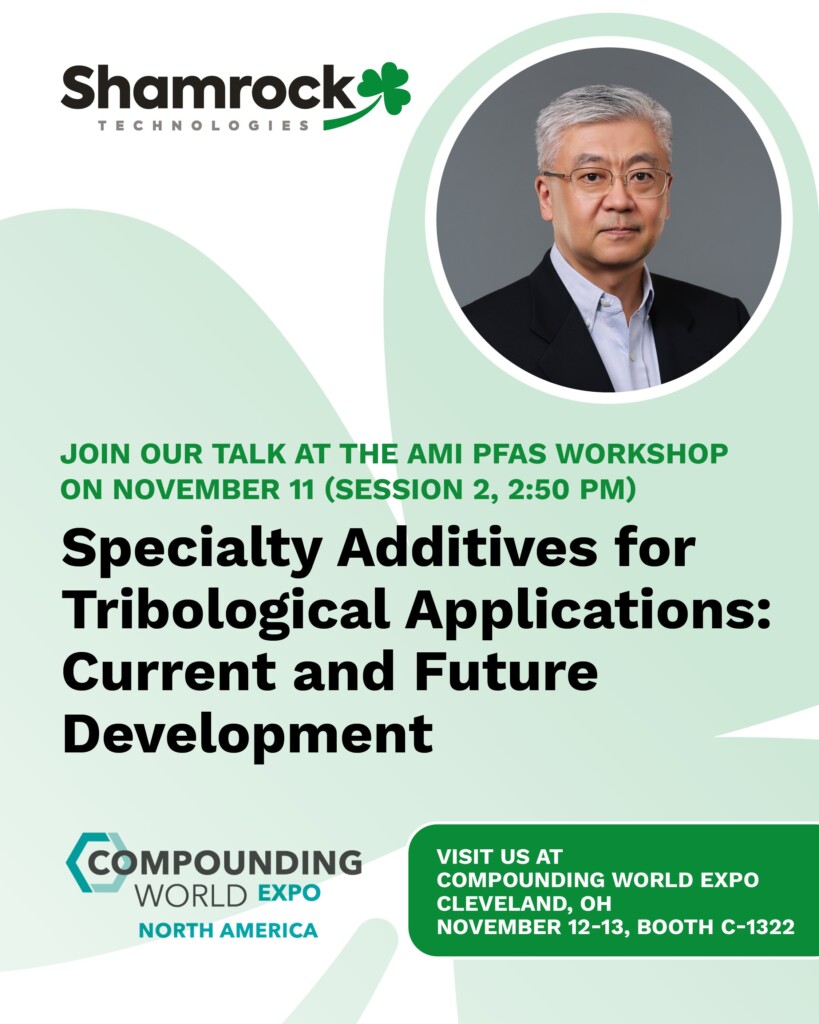 Shamrock
TECHNOLOGIES

JOIN OUR TALK AT THE AMI PFAS WORKSHOP ON NOVEMBER 11 (SESSION 2, 2:50 PM)

Specialty Additives for Tribological Applications: Current and Future Development

COMPOUNDING WORLD EXPO
NORTH AMERICA

VISIT US AT
COMPOUNDING WORLD EXPO
CLEVELAND, OH
NOVEMBER 12-13, BOOTH C-1322